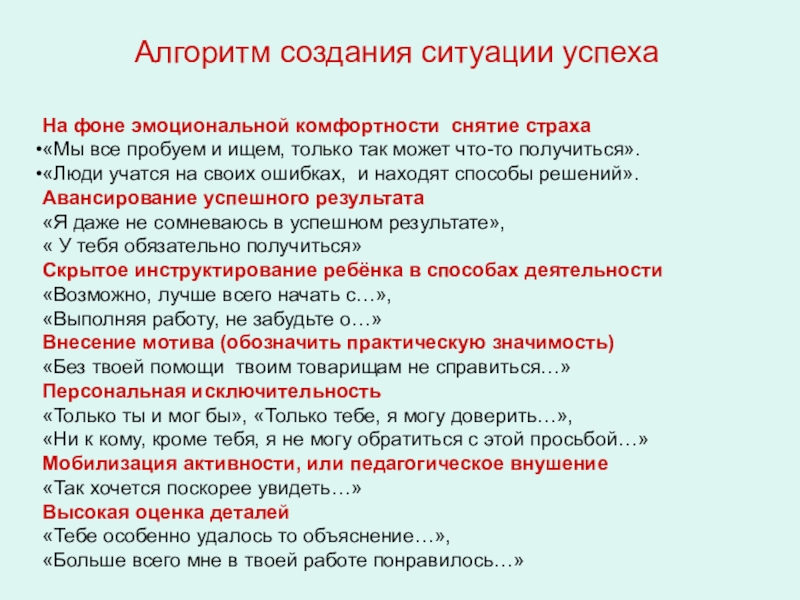 Алгоритм создания ситуации успеха

На фоне эмоциональной комфортности снятие страха
•«Мы все пробуем и ищем, только так может что-то получиться».
•«Люди учатся на своих ошибках, и находят способы решений».
Авансирование успешного результата
«Я даже не сомневаюсь в успешном результате»,
« У тебя обязательно получиться»
Скрытое инструктирование ребёнка в способах деятельности
«Возможно, лучше всего начать с…»,
«Выполняя работу, не забудьте о…»
Внесение мотива (обозначить практическую значимость)
«Без твоей помощи твоим товарищам не справиться…»
Персональная исключительность
«Только ты и мог бы», «Только тебе, я могу доверить…»,
«Ни к кому, кроме тебя, я не могу обратиться с этой просьбой…»
Мобилизация активности, или педагогическое внушение
«Так хочется поскорее увидеть…»
Высокая оценка деталей
«Тебе особенно удалось то объяснение…»,
«Больше всего мне в твоей работе понравилось…»